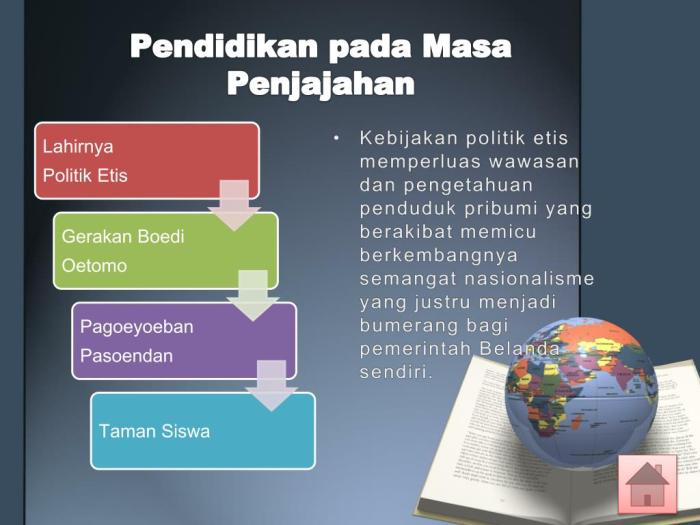 Pendidikan pada Masa Penjajahan

Lahirnya Politik Etis

Gerakan Boedi Oetomo

Pagoeyoeban Pasoendan

Taman Siswa

• Kebijakan politik etis memperluas wawasan dan pengetahuan penduduk pribumi yang berakibat memicu berkembangnya semangat nasionalisme yang justru menjadi bumerang bagi pemerintah Belanda sendiri.